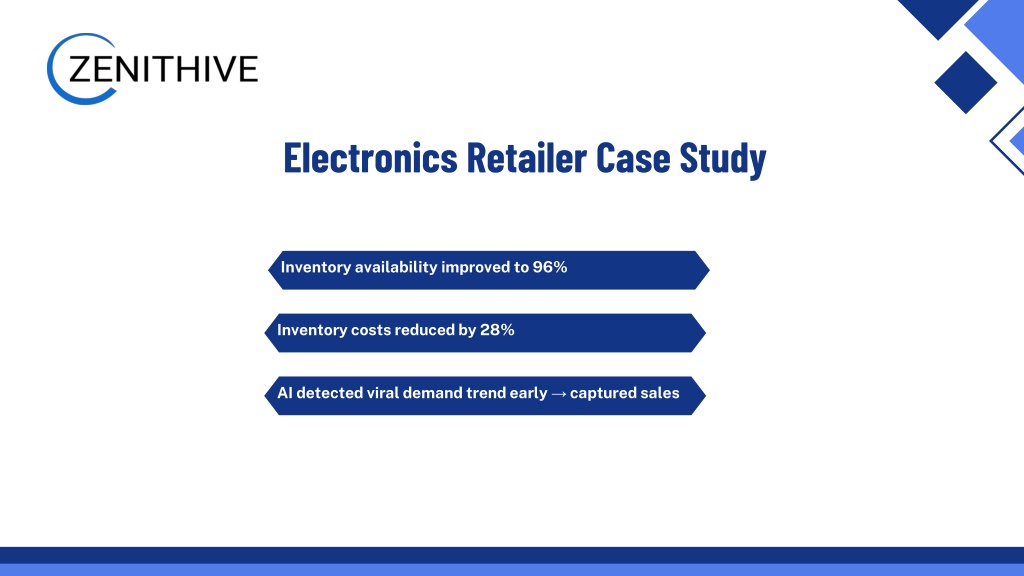 ZENITHIVE

Electronics Retailer Case Study

Inventory availability improved to 96%

Inventory costs reduced by 28%

AI detected viral demand trend early → captured sales